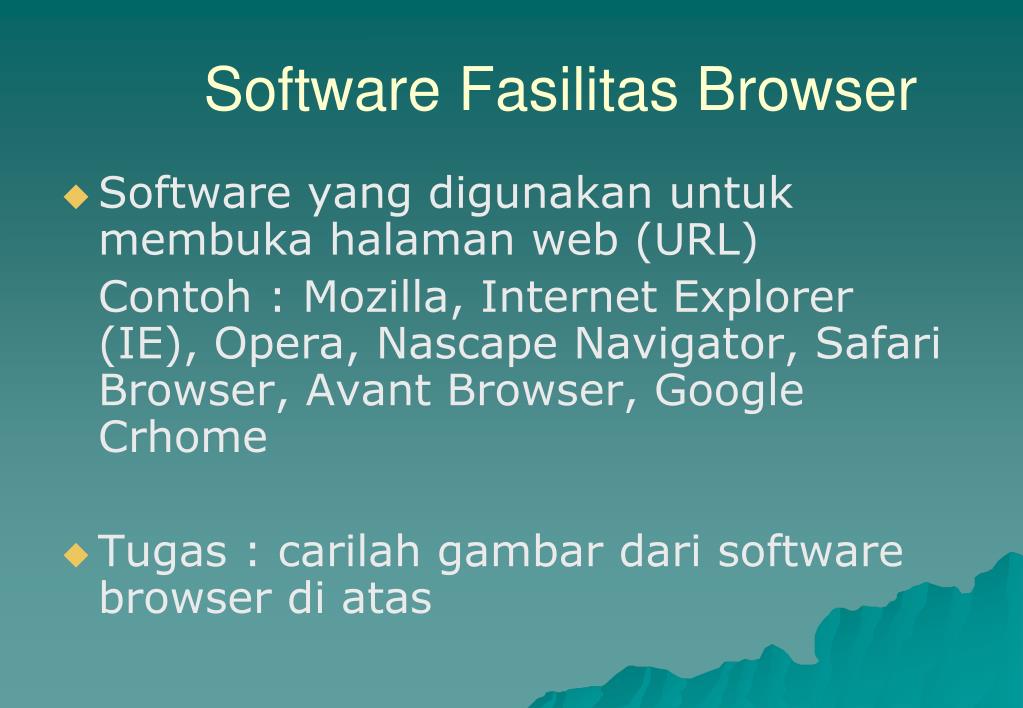 Software Fasilitas Browser

◆ Software yang digunakan untuk membuka halaman web (URL)

Contoh : Mozilla, Internet Explorer (IE), Opera, Nascape Navigator, Safari Browser, Avant Browser, Google Crhome

◆ Tugas : carilah gambar dari software browser di atas